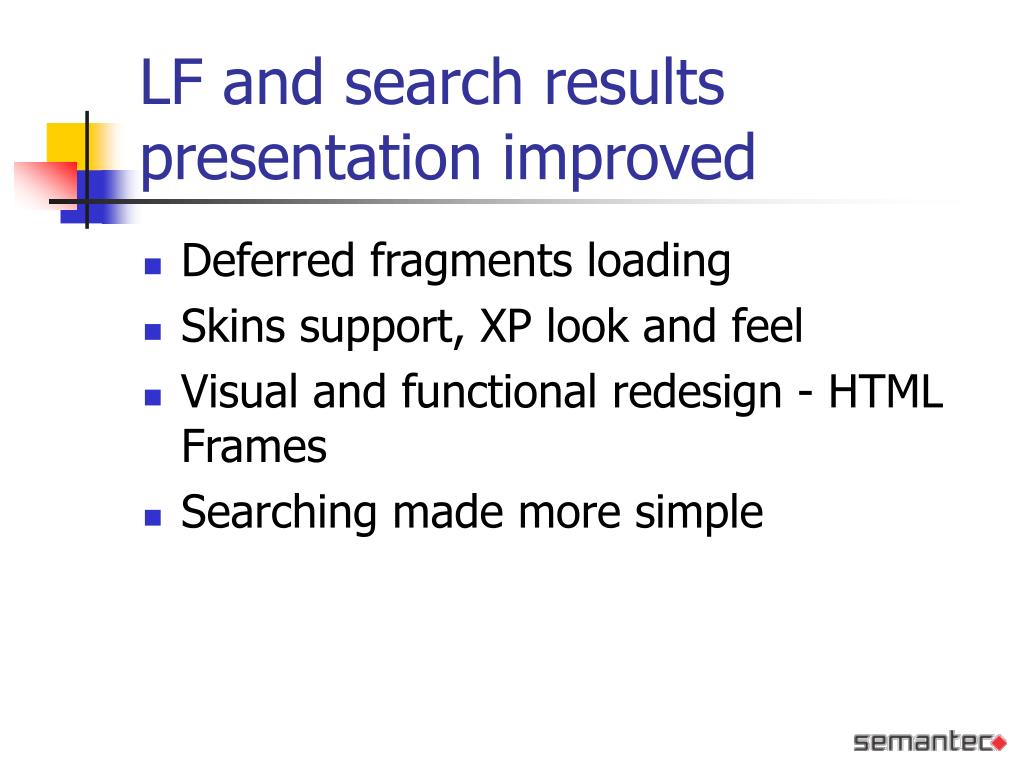 LF and search results presentation improved

- Deferred fragments loading
- Skins support, XP look and feel
- Visual and functional redesign - HTML Frames
- Searching made more simple

semantec